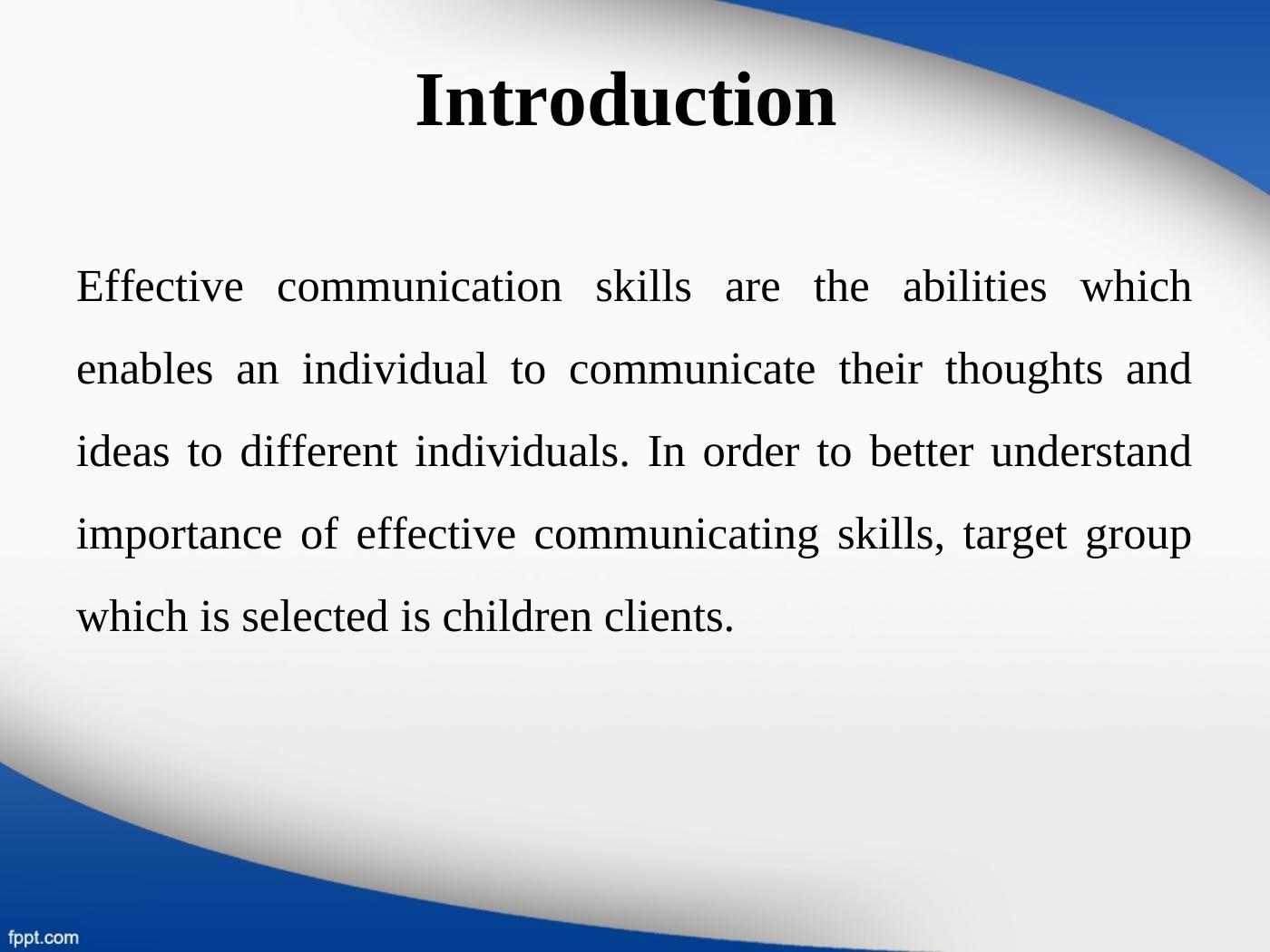 Introduction

Effective communication skills are the abilities which enables an individual to communicate their thoughts and ideas to different individuals. In order to better understand importance of effective communicating skills, target group which is selected is children clients.

fppt.com